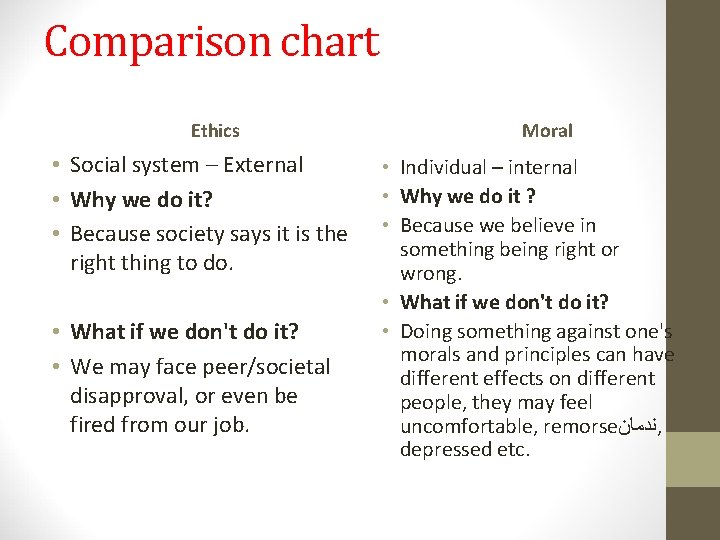 Comparison chart

Ethics

• Social system – External
• Why we do it?
• Because society says it is the right thing to do.

• What if we don't do it?
• We may face peer/societal disapproval, or even be fired from our job.

Moral

• Individual – internal
• Why we do it ?
• Because we believe in something being right or wrong.
• What if we don't do it?
• Doing something against one's morals and principles can have different effects on different people, they may feel uncomfortable, remorseندمان, depressed etc.